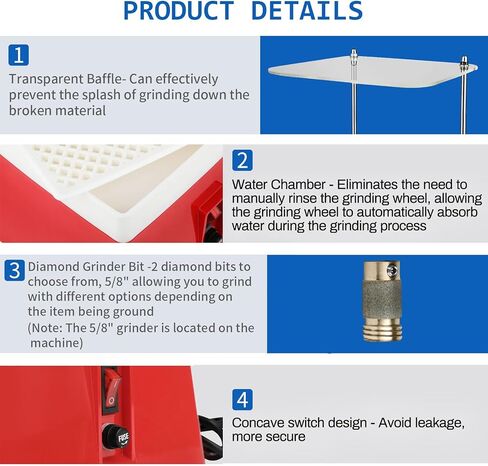 PRODUCT DETAILS

1
Transparent Baffle- Can effectively prevent the splash of grinding down the broken material

2
Water Chamber - Eliminates the need to manually rinse the grinding wheel, allowing the grinding wheel to automatically absorb water during the grinding process

3
Diamond Grinder Bit -2 diamond bits to choose from, 5/8" allowing you to grind with different options depending on the item being ground
(Note: The 5/8" grinder is located on the machine)

FUSE

4
Concave switch design - Avoid leakage, more secure